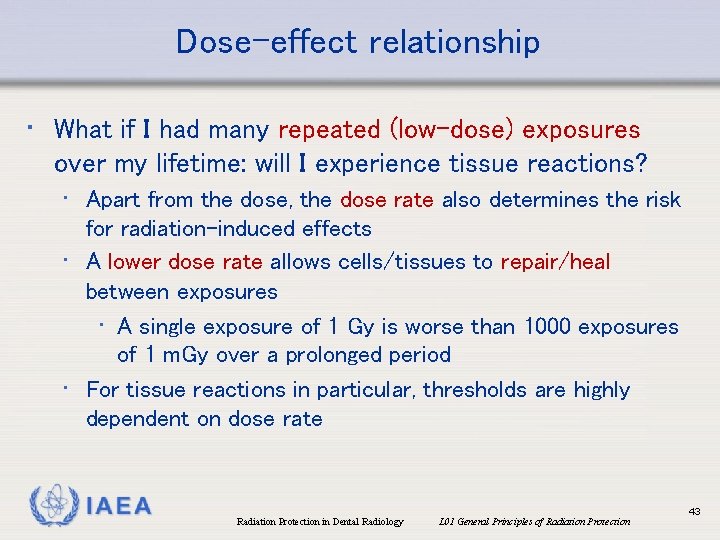 Dose-effect relationship

• What if I had many repeated (low-dose) exposures over my lifetime: will I experience tissue reactions?

• Apart from the dose, the dose rate also determines the risk for radiation-induced effects

• A lower dose rate allows cells/tissues to repair/heal between exposures

• A single exposure of 1 Gy is worse than 1000 exposures of 1 mGy over a prolonged period

• For tissue reactions in particular, thresholds are highly dependent on dose rate

IAEA

Radiation Protection in Dental Radiology

L01 General Principles of Radiation Protection

43